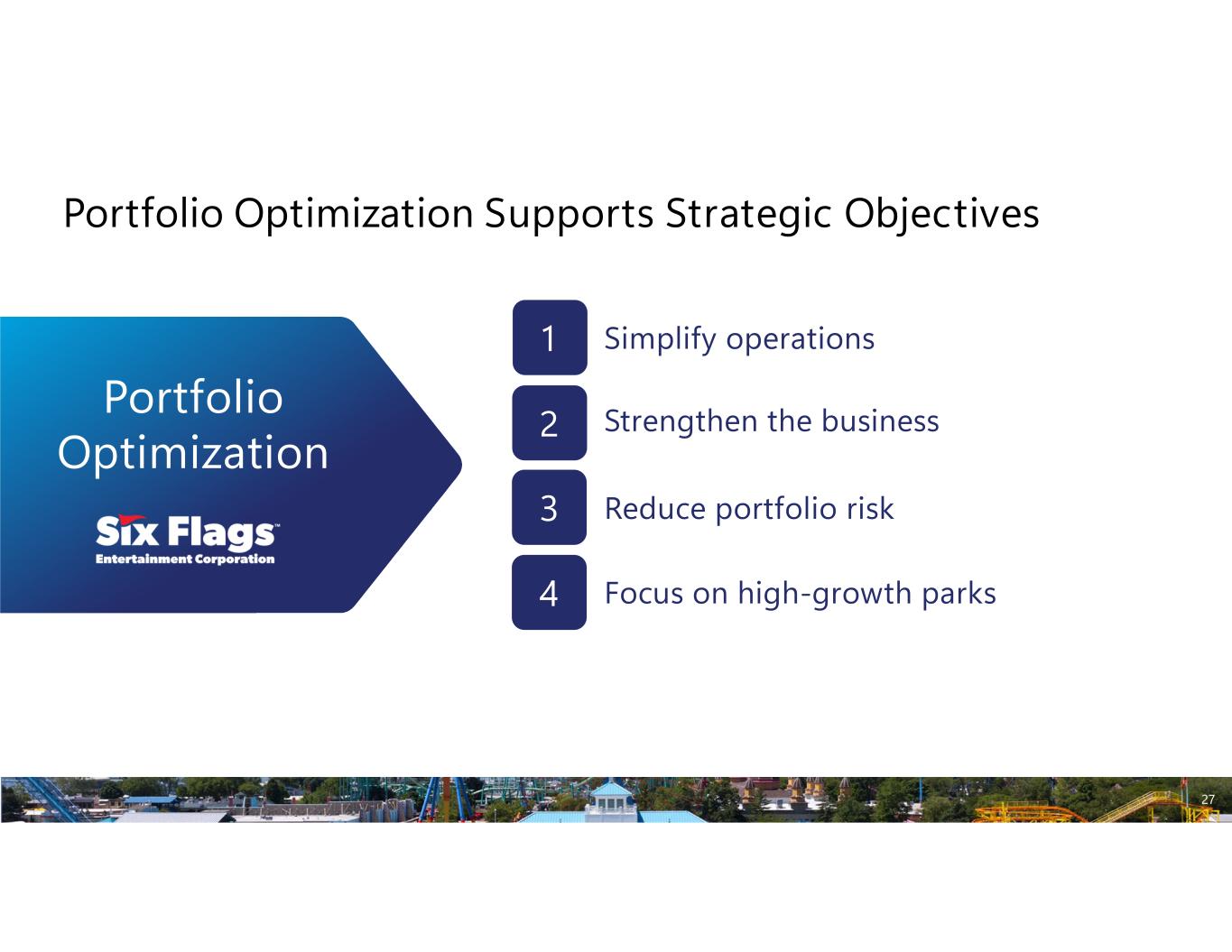 Portfolio Optimization Supports Strategic Objectives

Portfolio Optimization

Six Flags™
Entertainment Corporation

1 Simplify operations

2 Strengthen the business

3 Reduce portfolio risk

4 Focus on high-growth parks

27